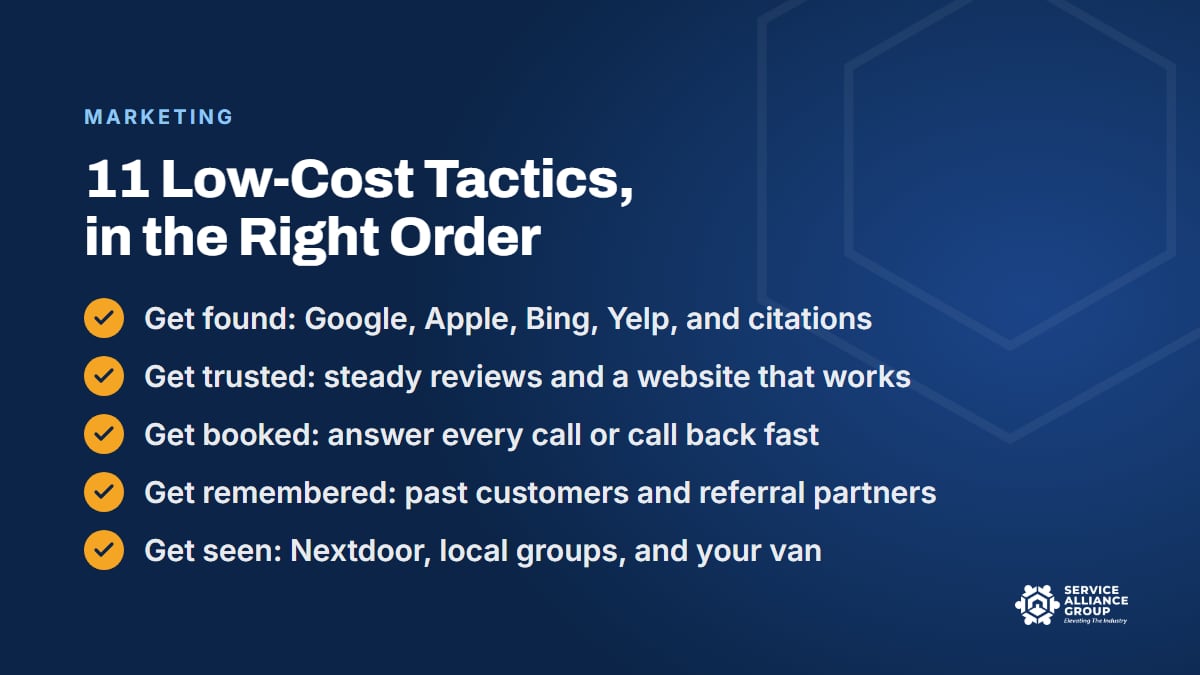 MARKETING

11 Low-Cost Tactics, in the Right Order

Get found: Google, Apple, Bing, Yelp, and citations

Get trusted: steady reviews and a website that works

Get booked: answer every call or call back fast

Get remembered: past customers and referral partners

Get seen: Nextdoor, local groups, and your van

SERVICE ALLIANCE GROUP
Elevating The Industry